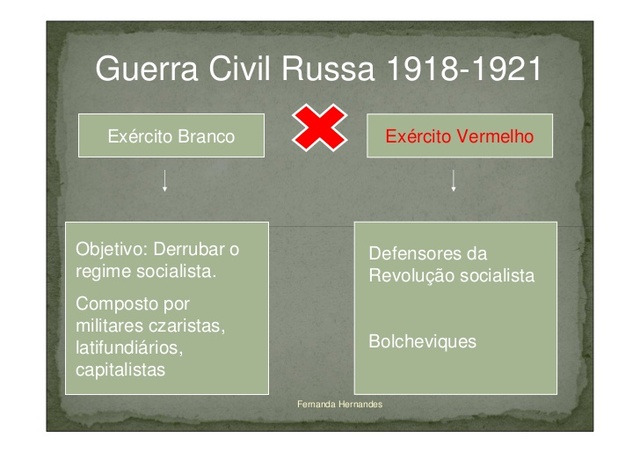 Guerra Civil Russa 1918-1921

Exército Branco

Exército Vermelho

Objetivo: Derrubar o regime socialista.

Composto por militares czaristas, latifundiários, capitalistas

Defensores da Revolução socialista

Bolcheviques

Fernanda Hernandes